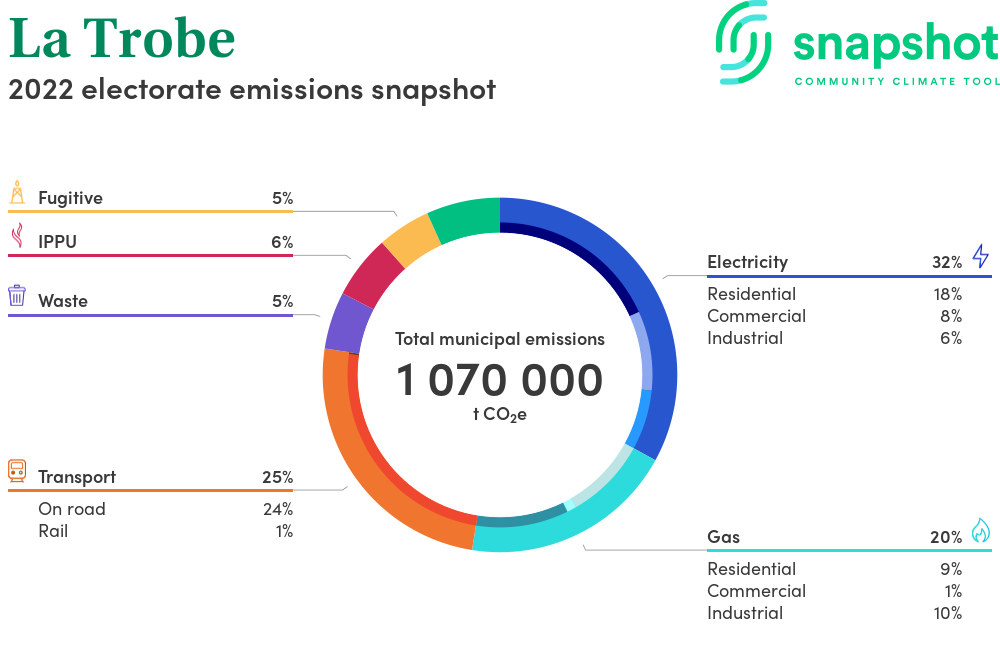 La Trobe
2022 electorate emissions snapshot

snapshot
COMMUNITY CLIMATE TOOL

Fugitive 5%

IPPU 6%

Waste 5%

Transport 25%
On road 24%
Rail 1%

Total municipal emissions
1 070 000
t $CO_2e$

Electricity 32%
Residential 18%
Commercial 8%
Industrial 6%

Gas 20%
Residential 9%
Commercial 1%
Industrial 10%